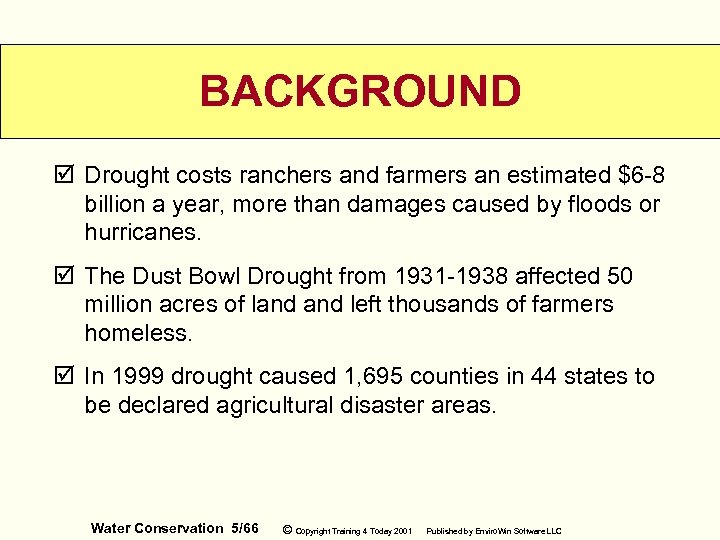 BACKGROUND

☑ Drought costs ranchers and farmers an estimated \$6-8 billion a year, more than damages caused by floods or hurricanes.

☑ The Dust Bowl Drought from 1931-1938 affected 50 million acres of land and left thousands of farmers homeless.

☑ In 1999 drought caused 1,695 counties in 44 states to be declared agricultural disaster areas.

Water Conservation 5/66 © Copyright Training 4 Today 2001 Published by EnviroWin Software LLC